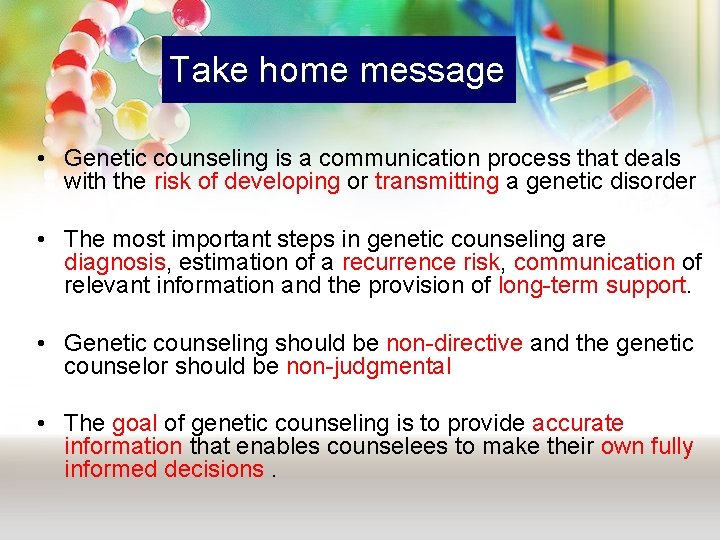 Take home message

• Genetic counseling is a communication process that deals with the risk of developing or transmitting a genetic disorder

• The most important steps in genetic counseling are diagnosis, estimation of a recurrence risk, communication of relevant information and the provision of long-term support.

• Genetic counseling should be non-directive and the genetic counselor should be non-judgmental

• The goal of genetic counseling is to provide accurate information that enables counselees to make their own fully informed decisions .